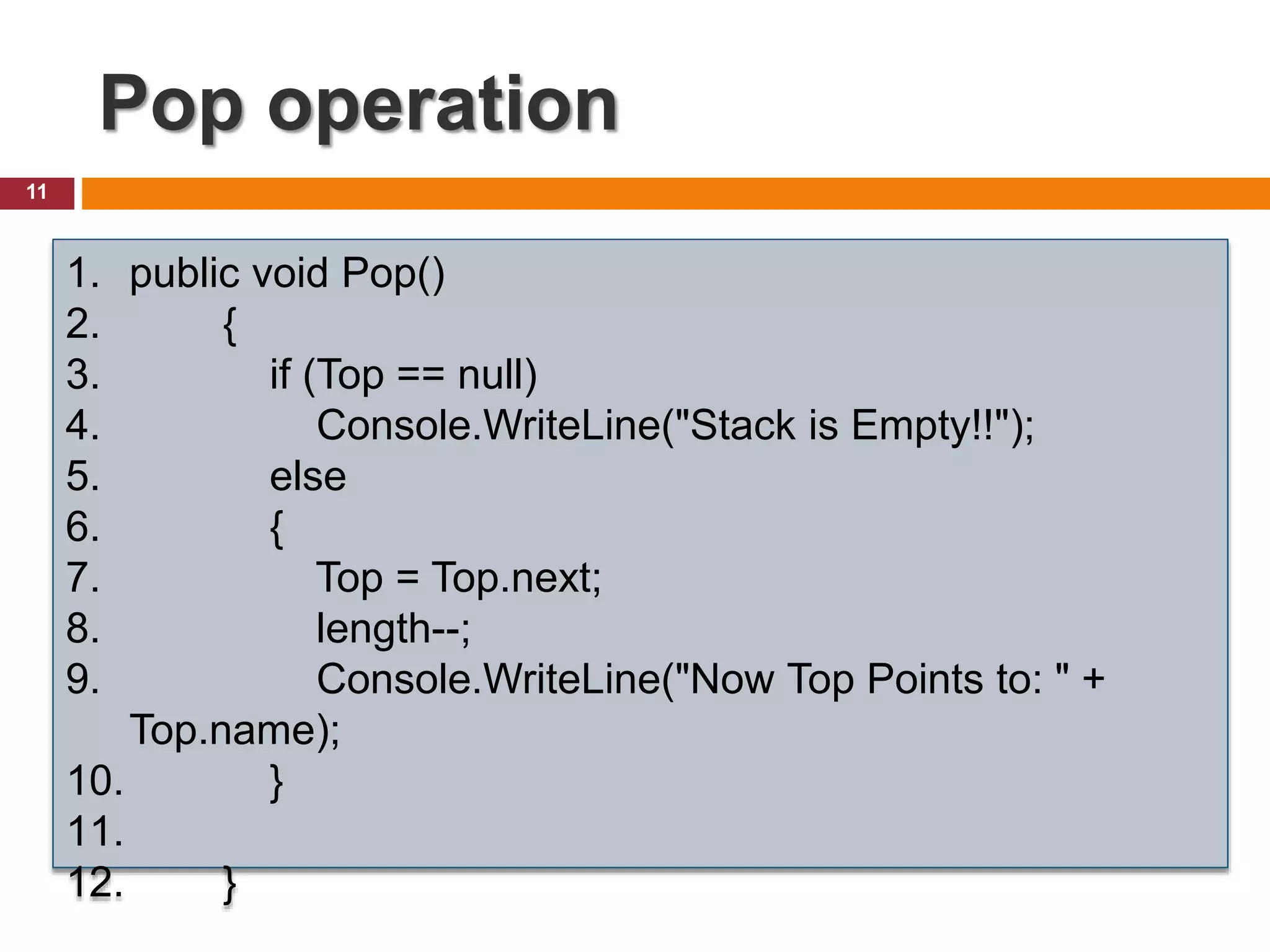 Pop operation

11

1. public void Pop()
2. {
3. if (Top == null)
4. Console.WriteLine("Stack is Empty!!");
5. else
6. {
7. Top = Top.next;
8. length--;
9. Console.WriteLine("Now Top Points to: " + Top.name);
10. }
11.
12. }